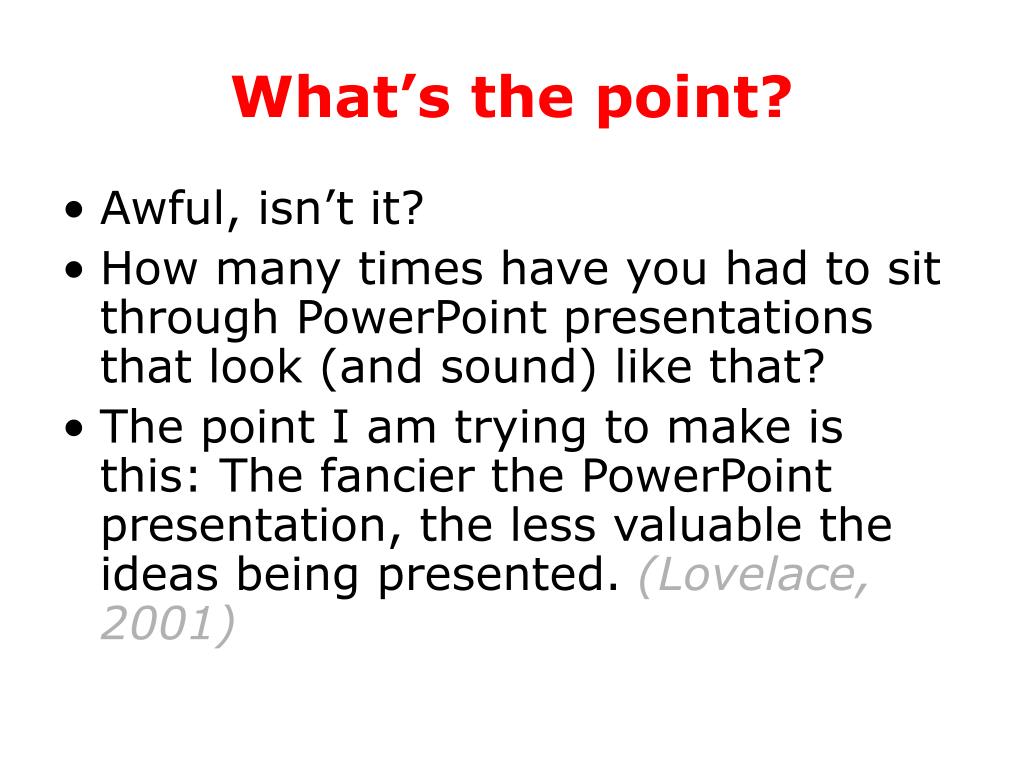 What’s the point?

• Awful, isn’t it?
• How many times have you had to sit through PowerPoint presentations that look (and sound) like that?
• The point I am trying to make is this: The fancier the PowerPoint presentation, the less valuable the ideas being presented. (Lovelace, 2001)